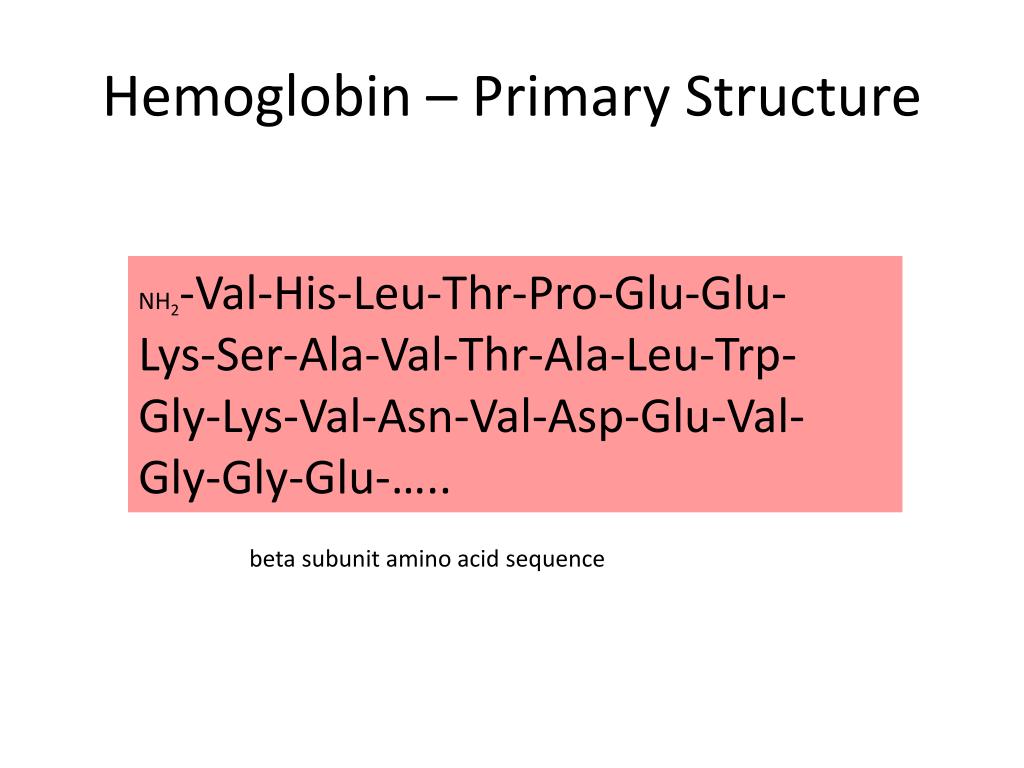 Hemoglobin – Primary Structure

$NH_2$-Val-His-Leu-Thr-Pro-Glu-Glu-Lys-Ser-Ala-Val-Thr-Ala-Leu-Trp-Gly-Lys-Val-Asn-Val-Asp-Glu-Val-Gly-Gly-Glu-…..

beta subunit amino acid sequence